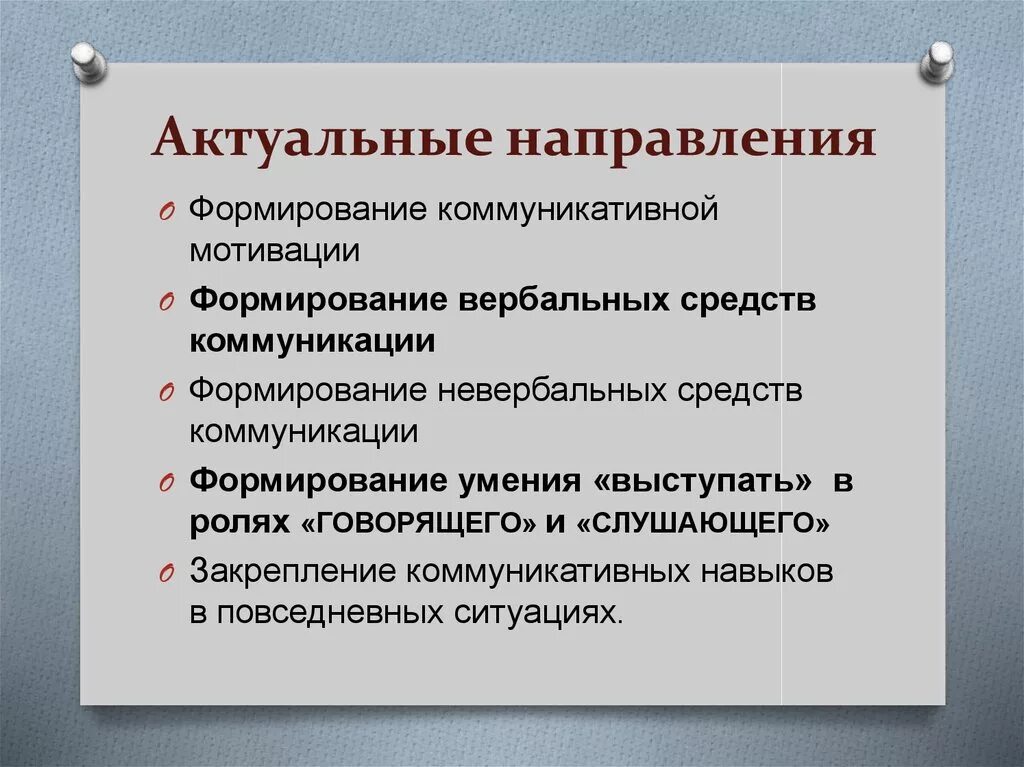 Актуальные направления

Формирование коммуникативной мотивации

Формирование вербальных средств коммуникации

Формирование невербальных средств коммуникации

Формирование умения «выступать» в ролях «ГОВОРЯЩЕГО» и «СЛУШАЮЩЕГО»

Закрепление коммуникативных навыков в повседневных ситуациях.